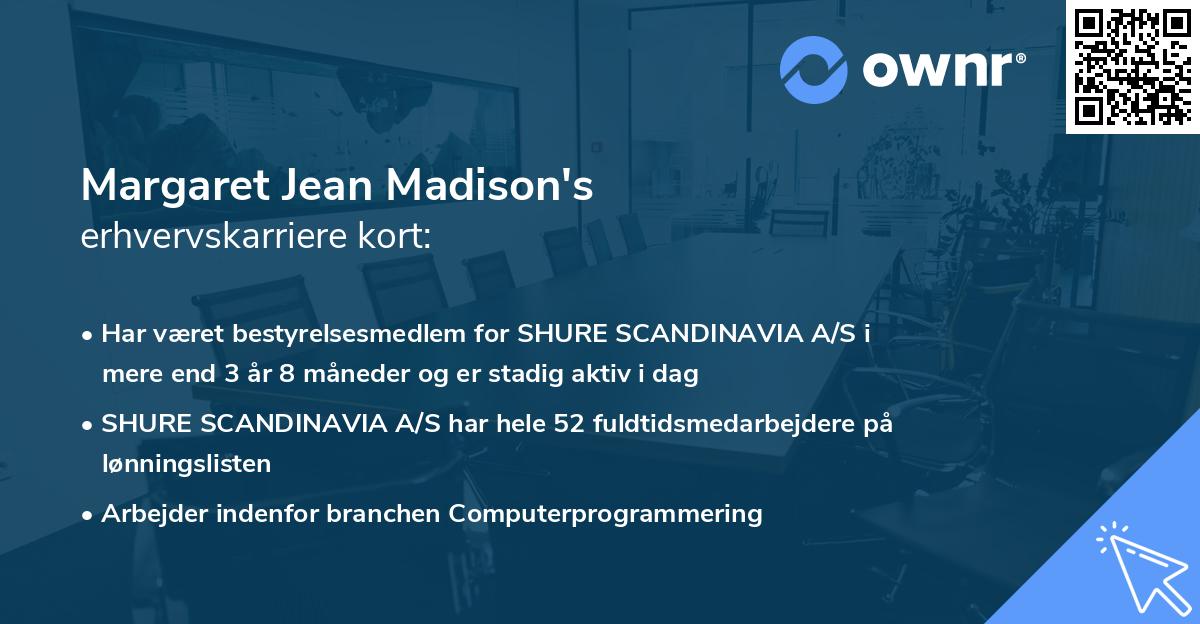 ownr®

Margaret Jean Madison's
erhvervskarriere kort:

• Har været bestyrelsesmedlem for SHURE SCANDINAVIA A/S i mere end 3 år 8 måneder og er stadig aktiv i dag
• SHURE SCANDINAVIA A/S har hele 52 fuldtidsmedarbejdere på lønningslisten
• Arbejder indenfor branchen Computerprogrammering